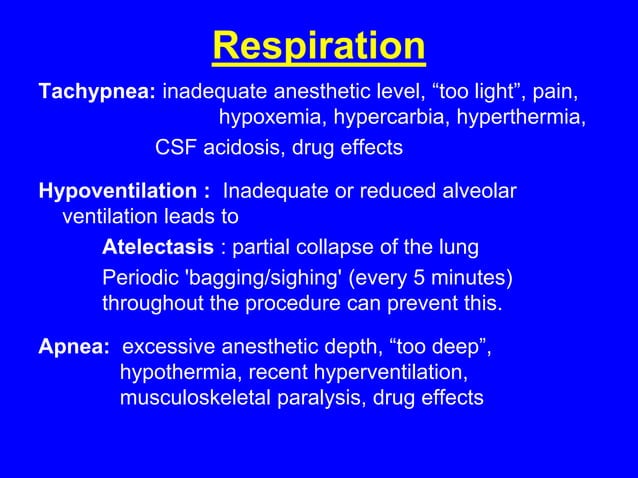 Respiration

Tachypnea: inadequate anesthetic level, “too light”, pain, hypoxemia, hypercarbia, hyperthermia, CSF acidosis, drug effects

Hypoventilation : Inadequate or reduced alveolar ventilation leads to

Atelectasis : partial collapse of the lung

Periodic 'bagging/sighing' (every 5 minutes) throughout the procedure can prevent this.

Apnea: excessive anesthetic depth, “too deep”, hypothermia, recent hyperventilation, musculoskeletal paralysis, drug effects